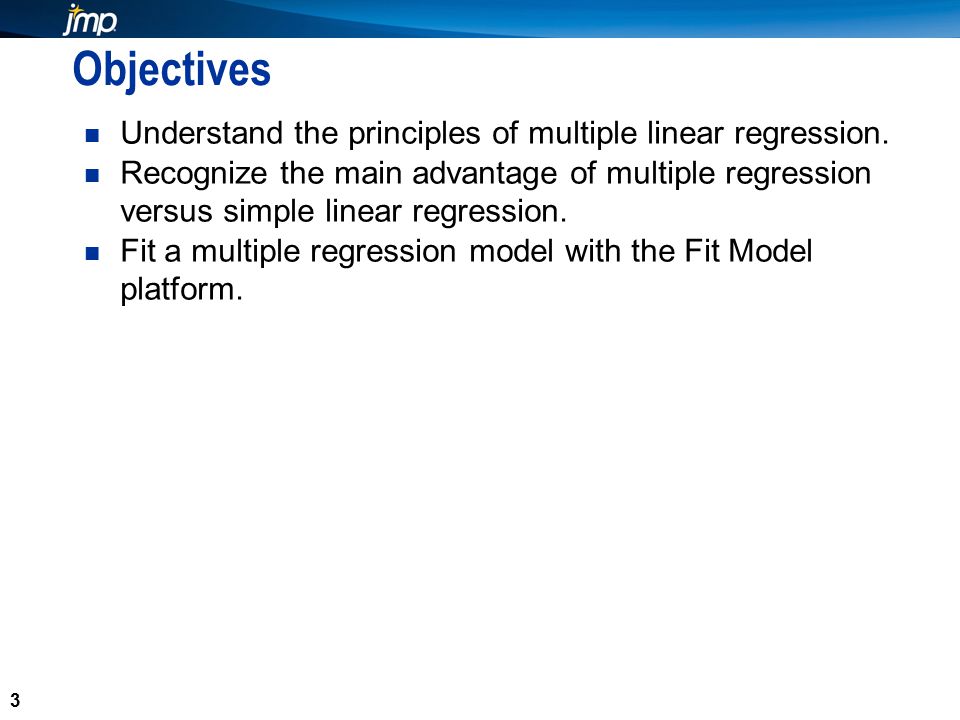 jmp

Objectives

- Understand the principles of multiple linear regression.
- Recognize the main advantage of multiple regression versus simple linear regression.
- Fit a multiple regression model with the Fit Model platform.

3